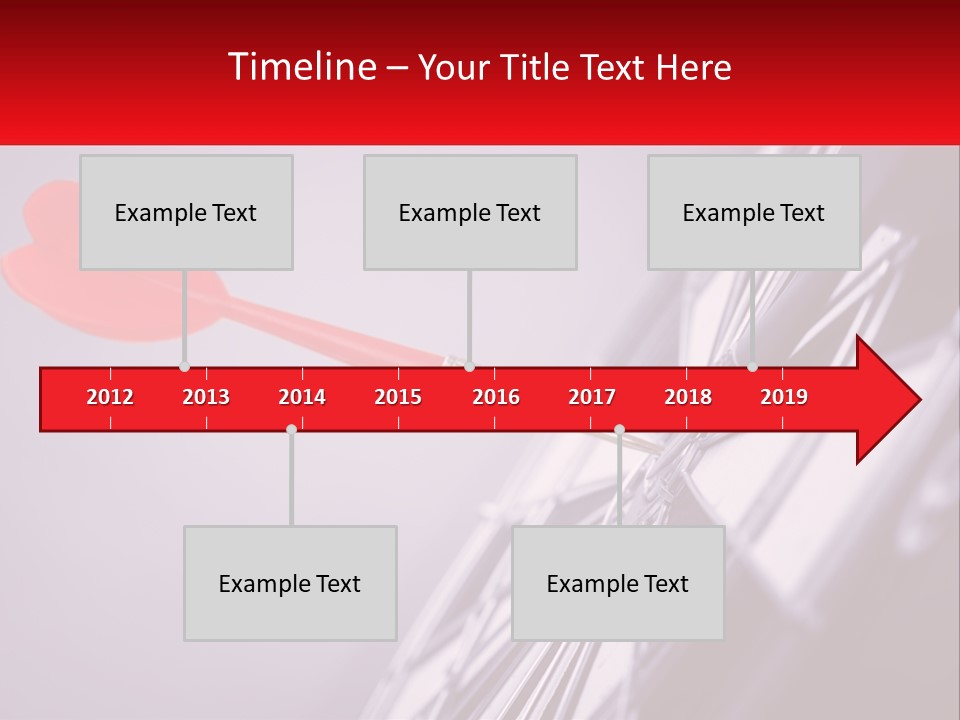 Timeline – Your Title Text Here

Example Text

Example Text

Example Text

2012 2013 2014 2015 2016 2017 2018 2019

Example Text

Example Text